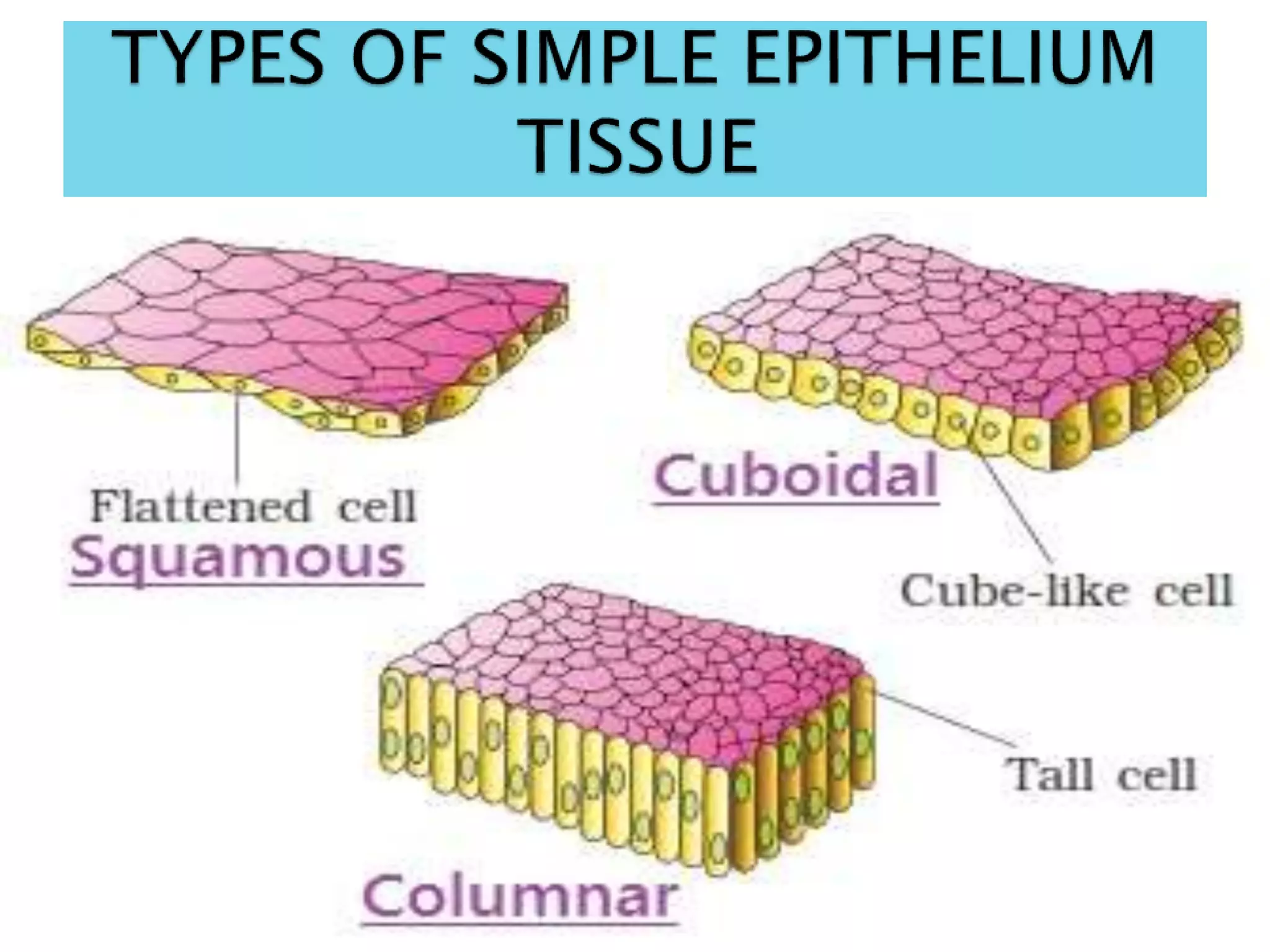 TYPES OF SIMPLE EPITHELIUM TISSUE

Flattened cell
Squamous

Cuboidal
Cube-like cell

Tall cell
Columnar